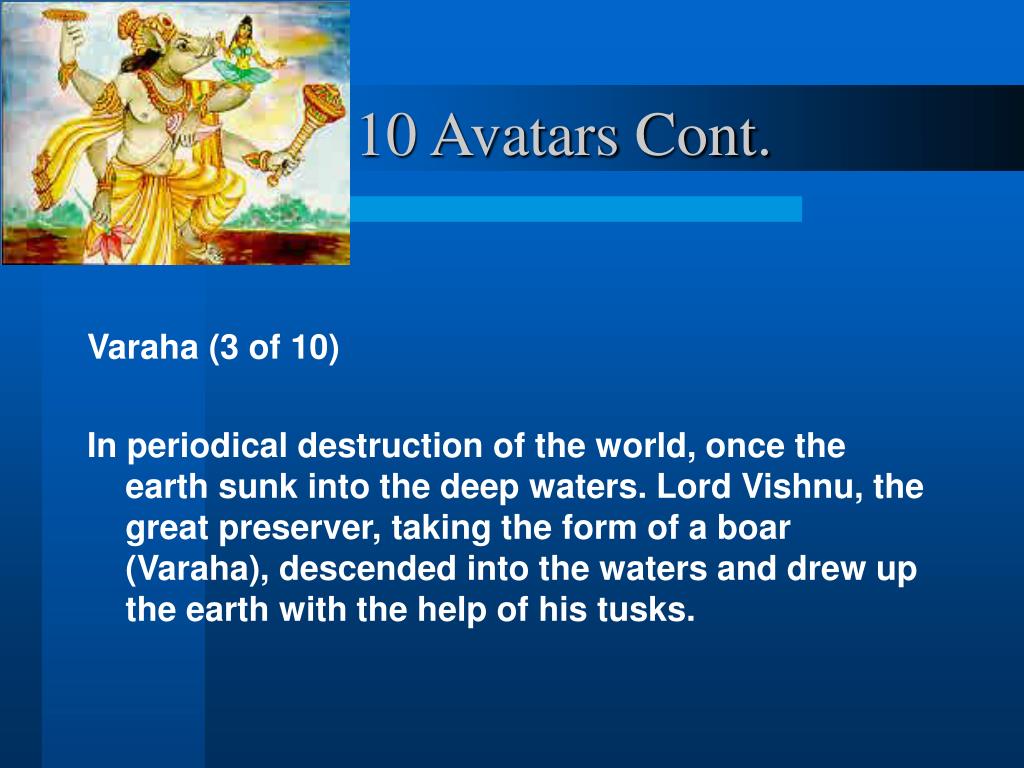 10 Avatars Cont.

Varaha (3 of 10)

In periodical destruction of the world, once the earth sunk into the deep waters. Lord Vishnu, the great preserver, taking the form of a boar (Varaha), descended into the waters and drew up the earth with the help of his tusks.